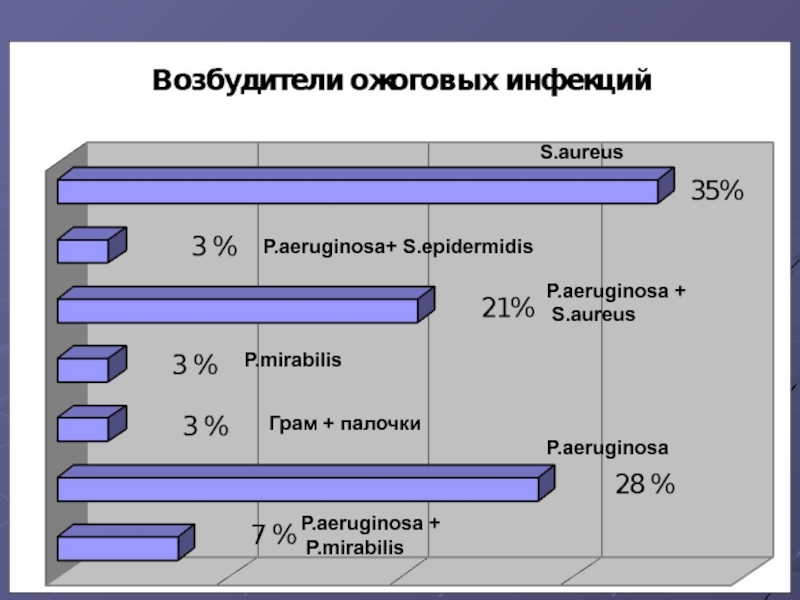 Возбудители ожоговых инфекций

S.aureus
35%

3 % P.aeruginosa+ S.epidermidis

21% P.aeruginosa + S.aureus

3 % P.mirabilis

3 % Грам + палочки

P.aeruginosa
28 %

7 % P.aeruginosa + P.mirabilis